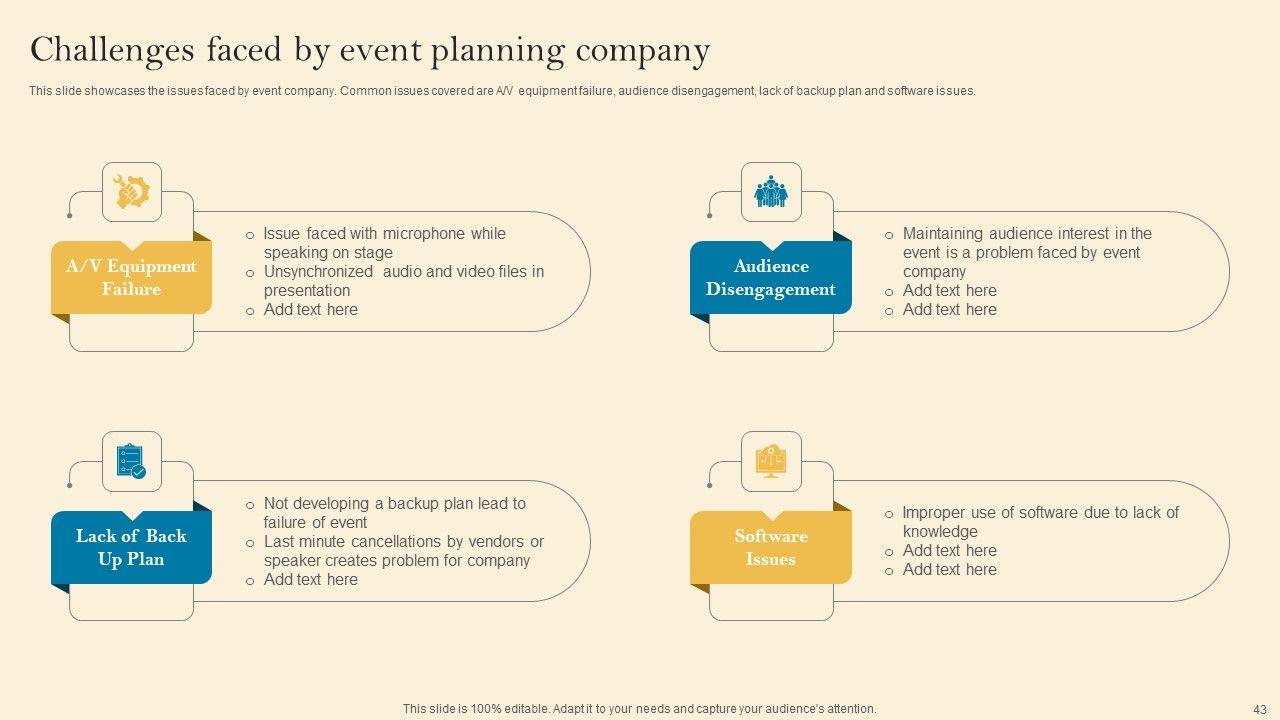 Challenges faced by event planning company

This slide showcases the issues faced by event company. Common issues covered are A/V equipment failure, audience disengagement, lack of backup plan and software issues.

A/V Equipment Failure

o Issue faced with microphone while speaking on stage
o Unsynchronized audio and video files in presentation
o Add text here

Audience Disengagement

o Maintaining audience interest in the event is a problem faced by event company
o Add text here
o Add text here

Lack of Back Up Plan

o Not developing a backup plan lead to failure of event
o Last minute cancellations by vendors or speaker creates problem for company
o Add text here

Software Issues

o Improper use of software due to lack of knowledge
o Add text here
o Add text here

This slide is 100% editable. Adapt it to your needs and capture your audience's attention.

43